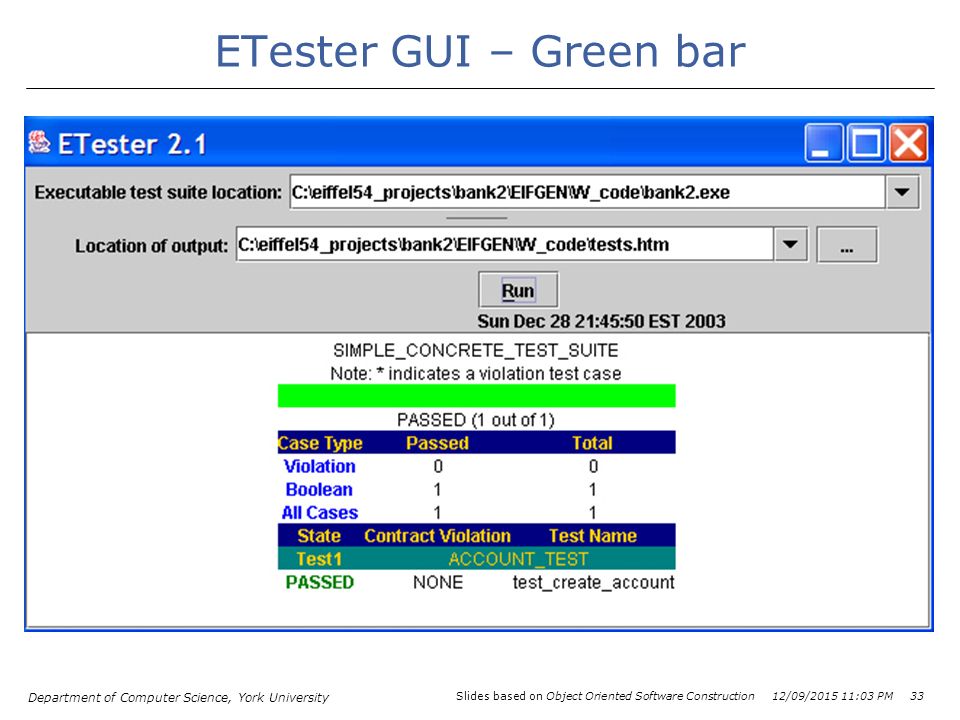 ETester GUI – Green bar

ETester 2.1

Executable test suite location: C:\eiffel54_projects\bank2\EIFGEN\W_code\bank2.exe

Location of output: C:\eiffel54_projects\bank2\EIFGEN\W_code\tests.htm ...

Run

Sun Dec 28 21:45:50 EST 2003

SIMPLE_CONCRETE_TEST_SUITE
Note: * indicates a violation test case

PASSED (1 out of 1)

| Case Type | Passed | Total |
|---|---|---|
| Violation | 0 | 0 |
| Boolean | 1 | 1 |
| All Cases | 1 | 1 |

| State | Contract Violation | Test Name |
|---|---|---|
| Test1 | ACCOUNT_TEST | |
| PASSED | NONE | test_create_account |

Department of Computer Science, York University

Slides based on Object Oriented Software Construction 12/09/2015 11:03 PM 33